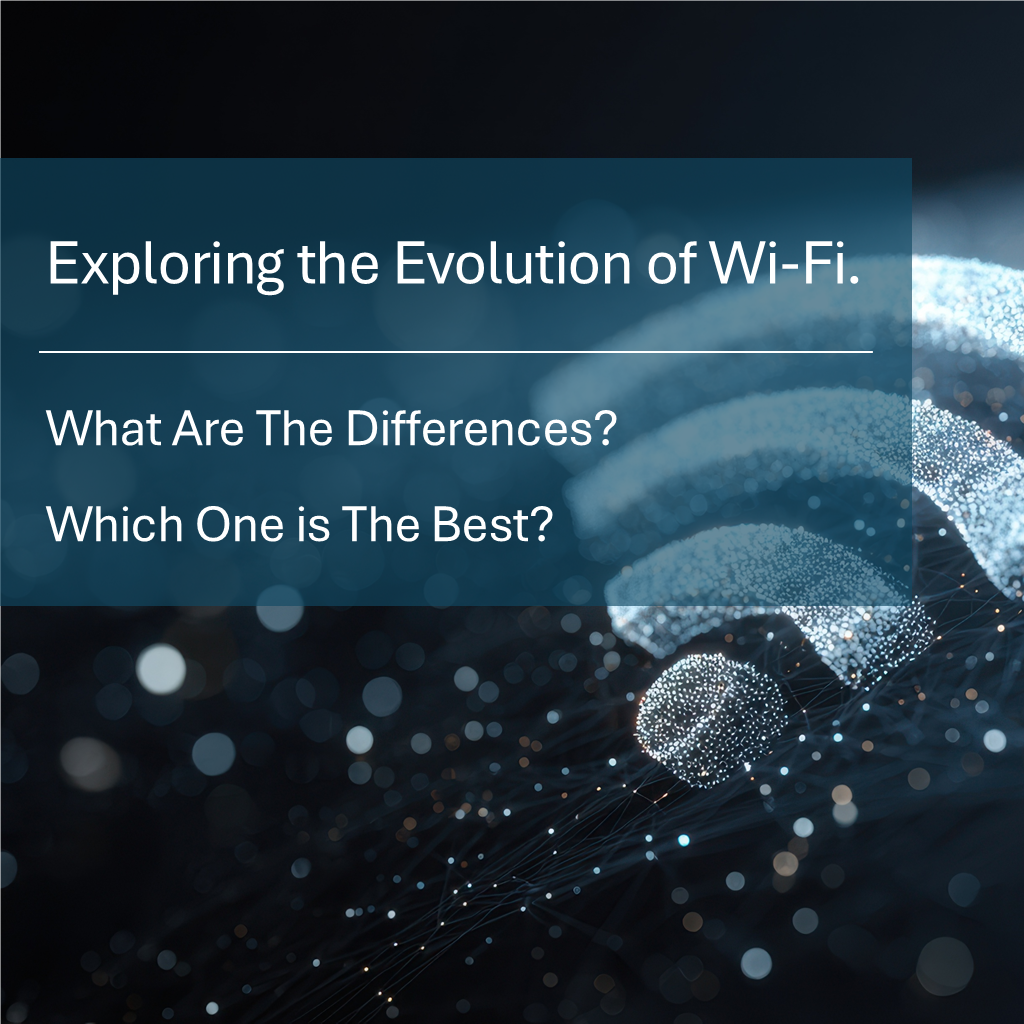 Exploring the Evolution of Wi-Fi.

What Are The Differences?

Which One is The Best?